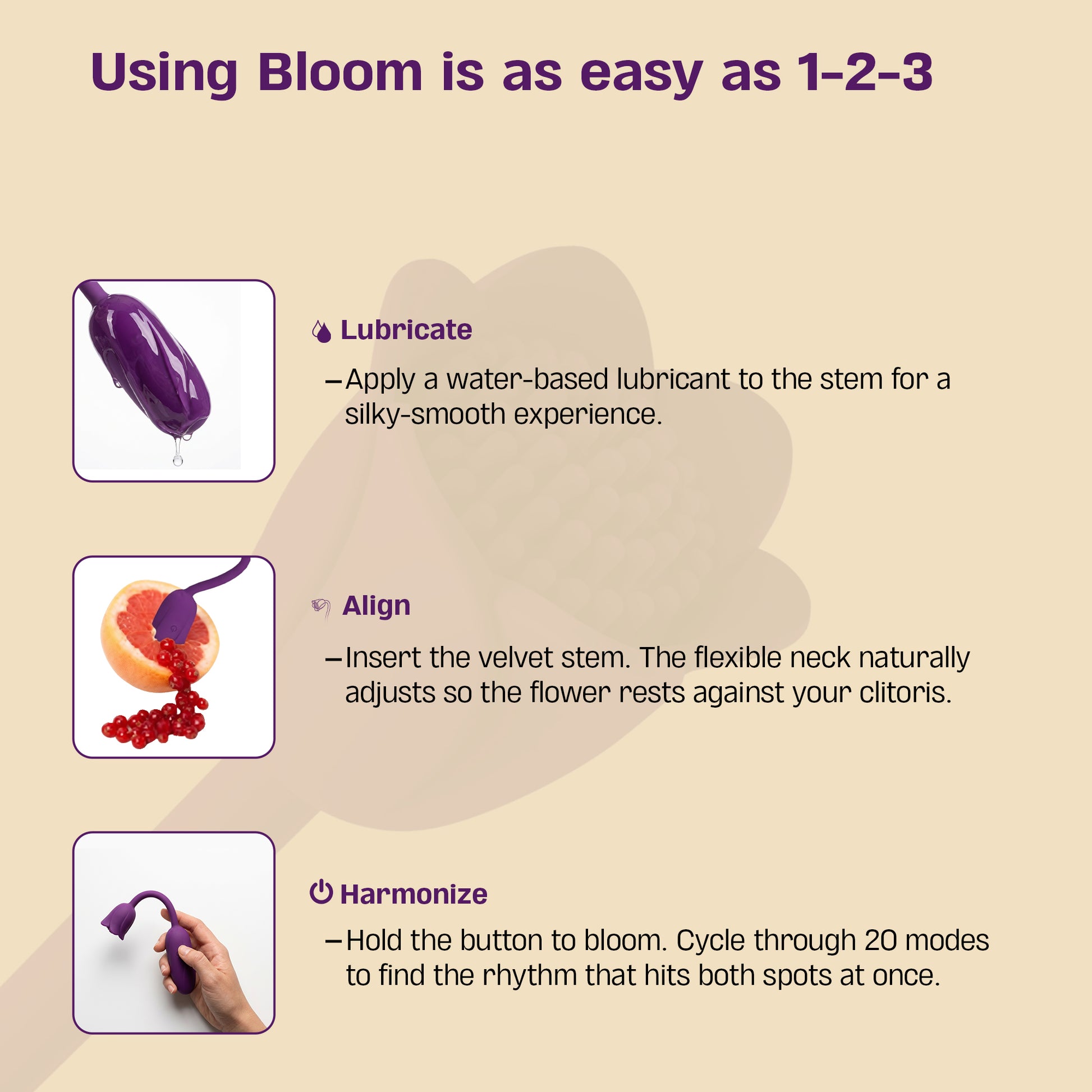 Using Bloom is as easy as 1-2-3

Lubricate

– Apply a water-based lubricant to the stem for a silky-smooth experience.

Align

– Insert the velvet stem. The flexible neck naturally adjusts so the flower rests against your clitoris.

Harmonize

– Hold the button to bloom. Cycle through 20 modes to find the rhythm that hits both spots at once.